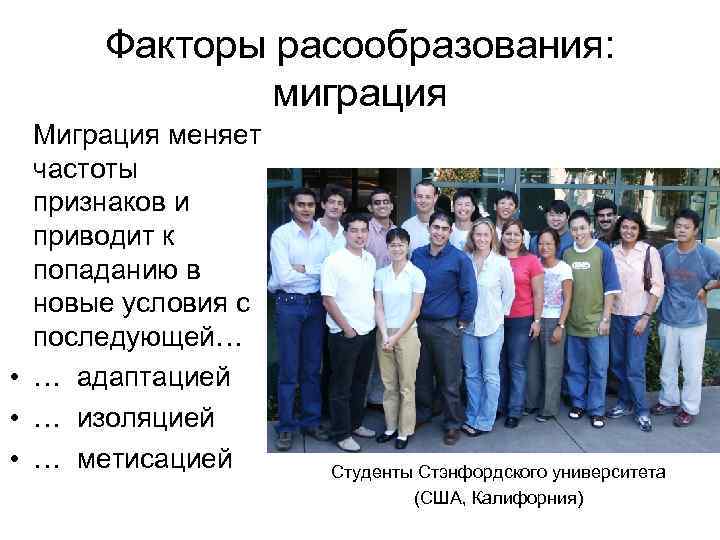 Факторы расообразования: миграция

Миграция меняет частоты признаков и приводит к попаданию в новые условия с последующей…

• … адаптацией
• … изоляцией
• … метисацией

Студенты Стэнфордского университета (США, Калифорния)